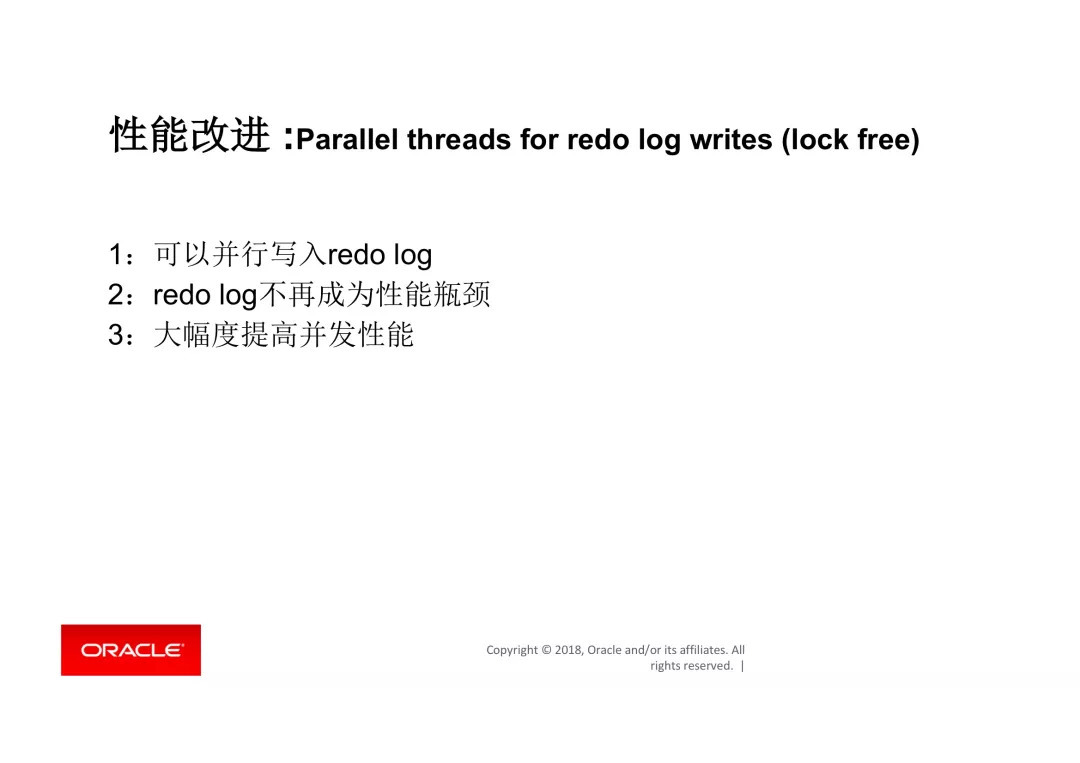 性能改进 :Parallel threads for redo log writes (lock free)

1：可以并行写入redo log
2：redo log不再成为性能瓶颈
3：大幅度提高并发性能

ORACLE

Copyright © 2018, Oracle and/or its affiliates. All rights reserved. |